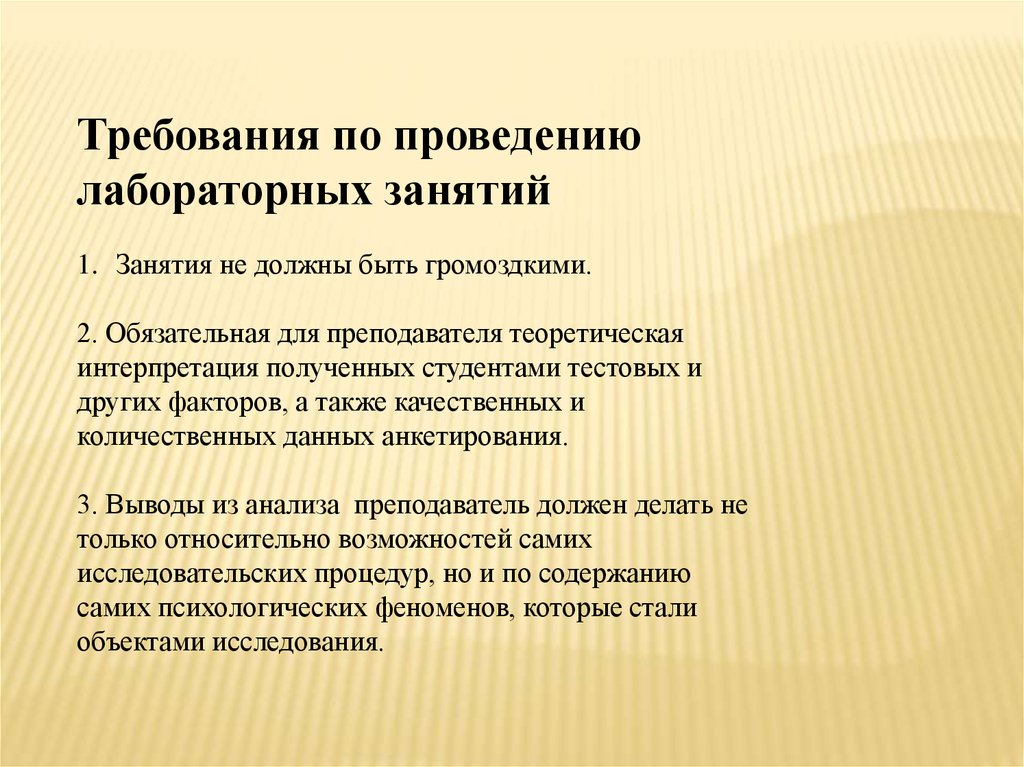 Требования по проведению лабораторных занятий

1. Занятия не должны быть громоздкими.

2. Обязательная для преподавателя теоретическая интерпретация полученных студентами тестовых и других факторов, а также качественных и количественных данных анкетирования.

3. Выводы из анализа преподаватель должен делать не только относительно возможностей самих исследовательских процедур, но и по содержанию самих психологических феноменов, которые стали объектами исследования.